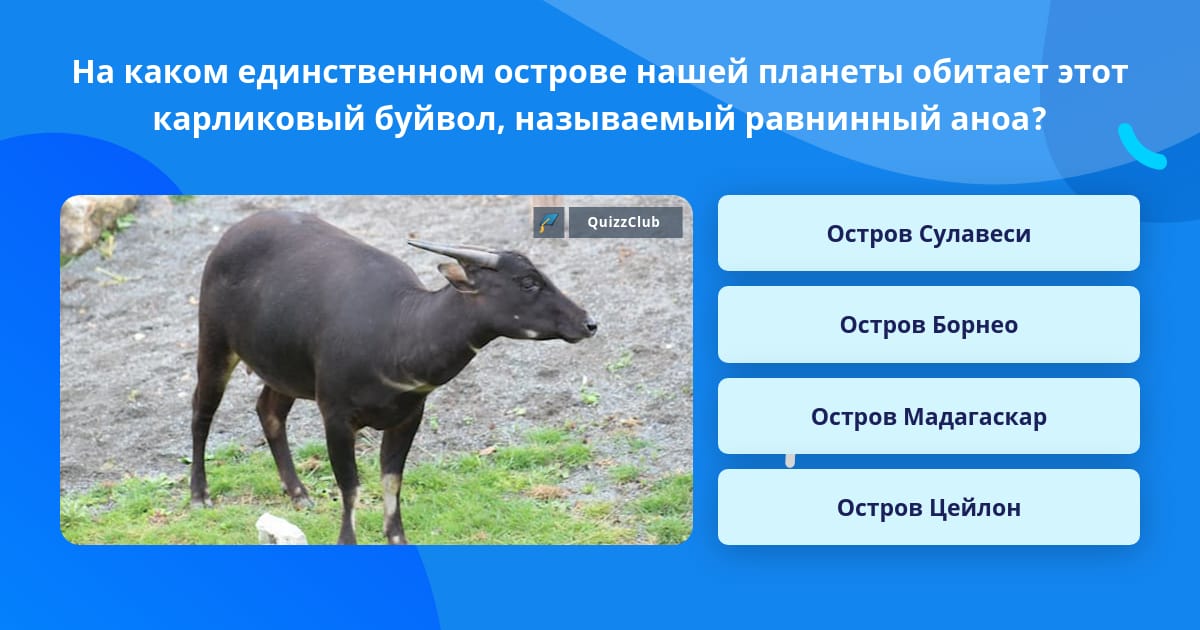 На каком единственном острове нашей планеты обитает этот карликовый буйвол, называемый равнинный аноа?

QuizzClub

Остров Сулавеси

Остров Борнео

Остров Мадагаскар

Остров Цейлон